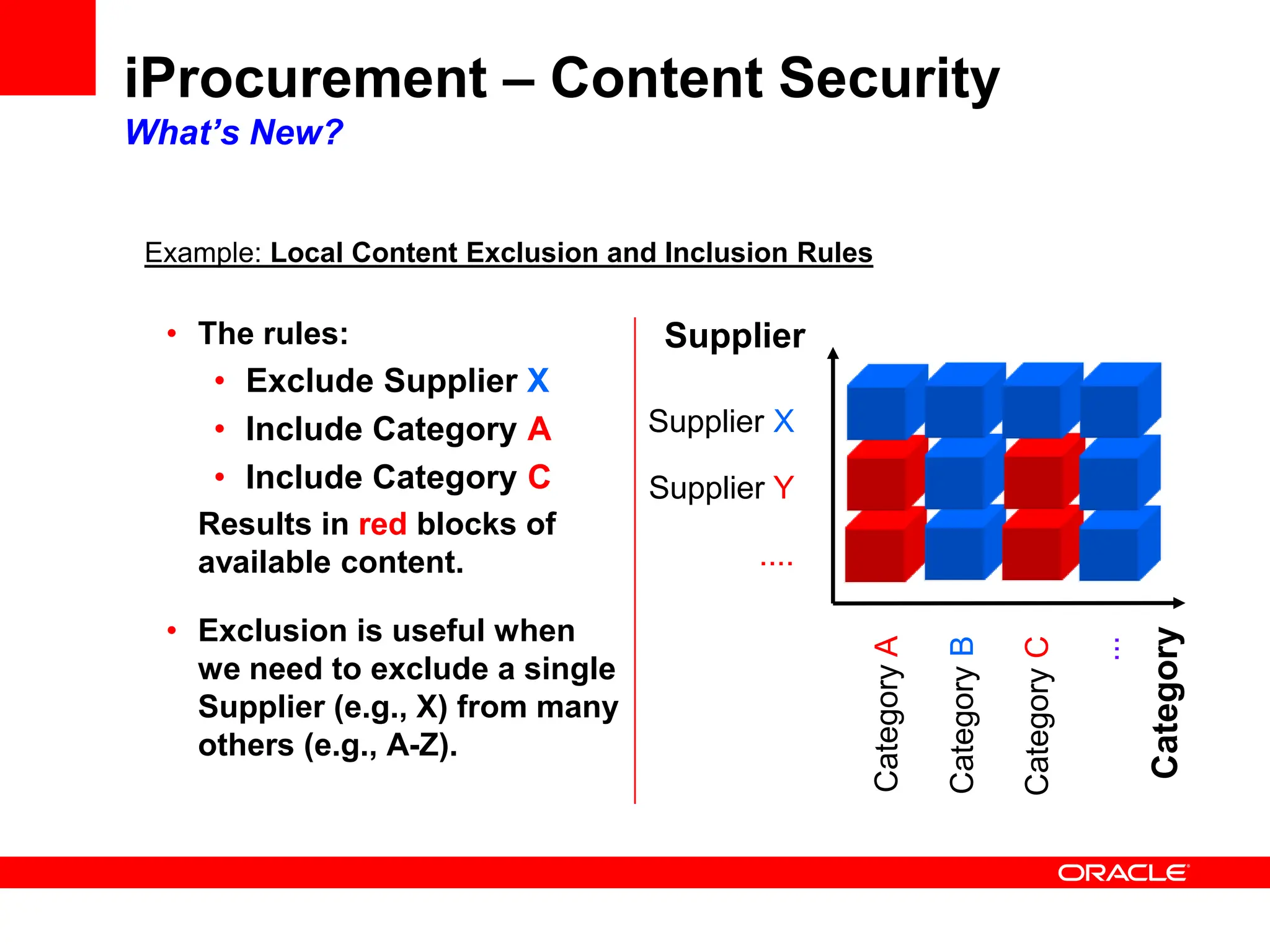 iProcurement – Content Security

What's New?

Example: Local Content Exclusion and Inclusion Rules

• The rules:
  • Exclude Supplier X
  • Include Category A
  • Include Category C

Results in red blocks of available content.

• Exclusion is useful when we need to exclude a single Supplier (e.g., X) from many others (e.g., A-Z).

Supplier

Supplier X

Supplier Y

....

Category A

Category B

Category C

...

Category

ORACLE